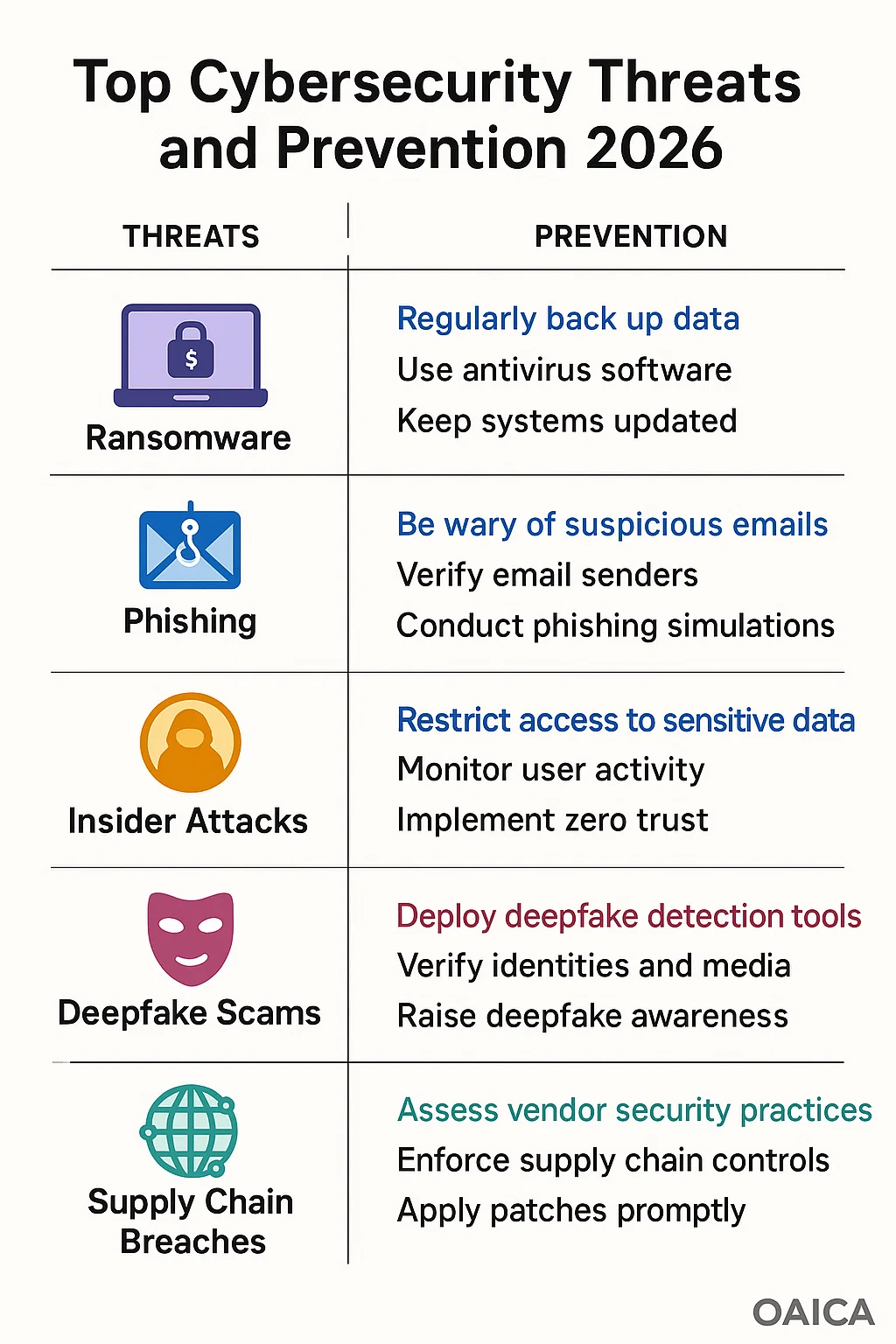 Top Cybersecurity Threats and Prevention 2026

| THREATS | PREVENTION |
|---|---|
| $ Ransomware | Regularly back up data<br>Use antivirus software<br>Keep systems updated |
| Phishing | Be wary of suspicious emails<br>Verify email senders<br>Conduct phishing simulations |
| Insider Attacks | Restrict access to sensitive data<br>Monitor user activity<br>Implement zero trust |
| Deepfake Scams | Deploy deepfake detection tools<br>Verify identities and media<br>Raise deepfake awareness |
| Supply Chain Breaches | Assess vendor security practices<br>Enforce supply chain controls<br>Apply patches promptly |

OAICA